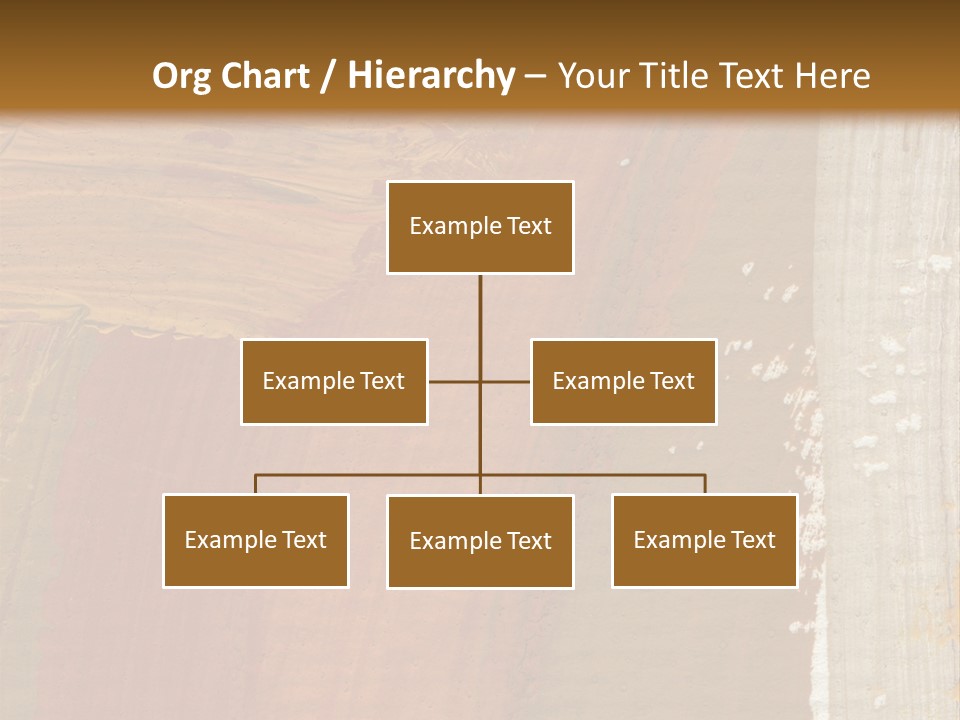 Org Chart / Hierarchy – Your Title Text Here

Example Text

Example Text

Example Text

Example Text

Example Text

Example Text